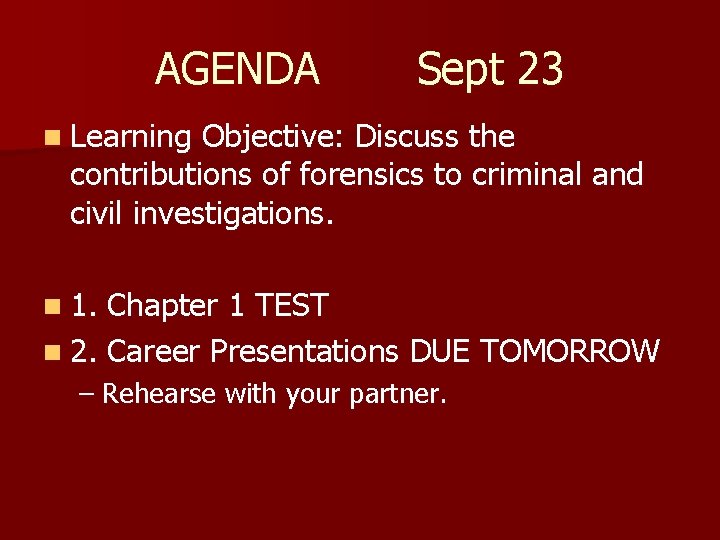 AGENDA Sept 23

Learning Objective: Discuss the contributions of forensics to criminal and civil investigations.

1. Chapter 1 TEST

2. Career Presentations DUE TOMORROW

– Rehearse with your partner.